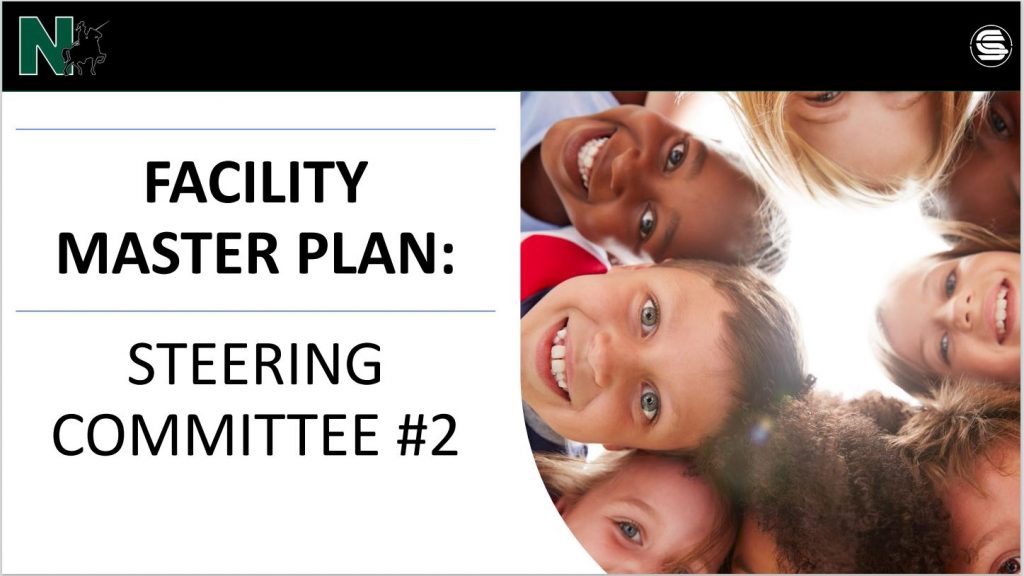 N

FACILITY MASTER PLAN:

STEERING COMMITTEE #2